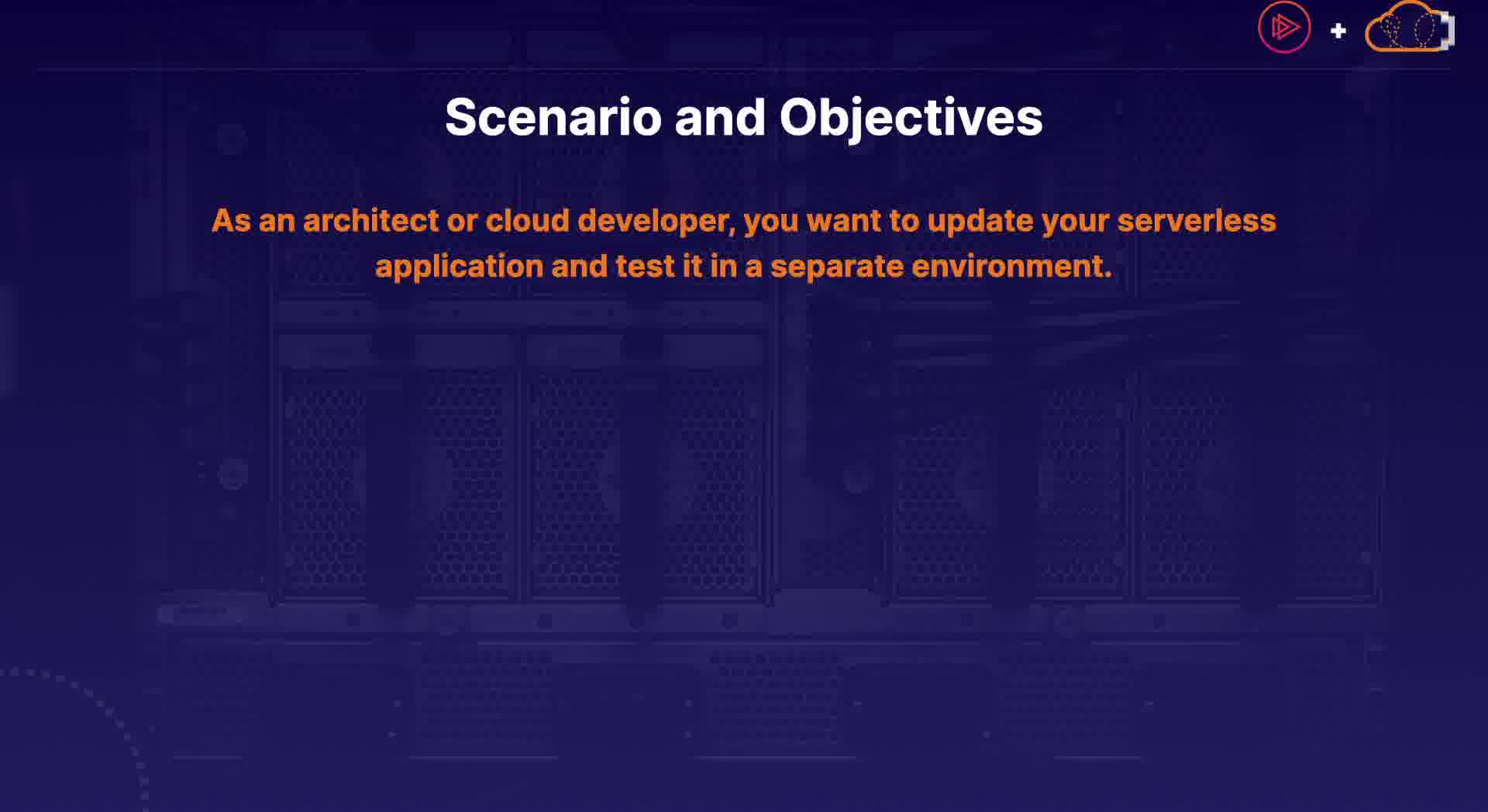 +

Scenario and Objectives

As an architect or cloud developer, you want to update your serverless application and test it in a separate environment.